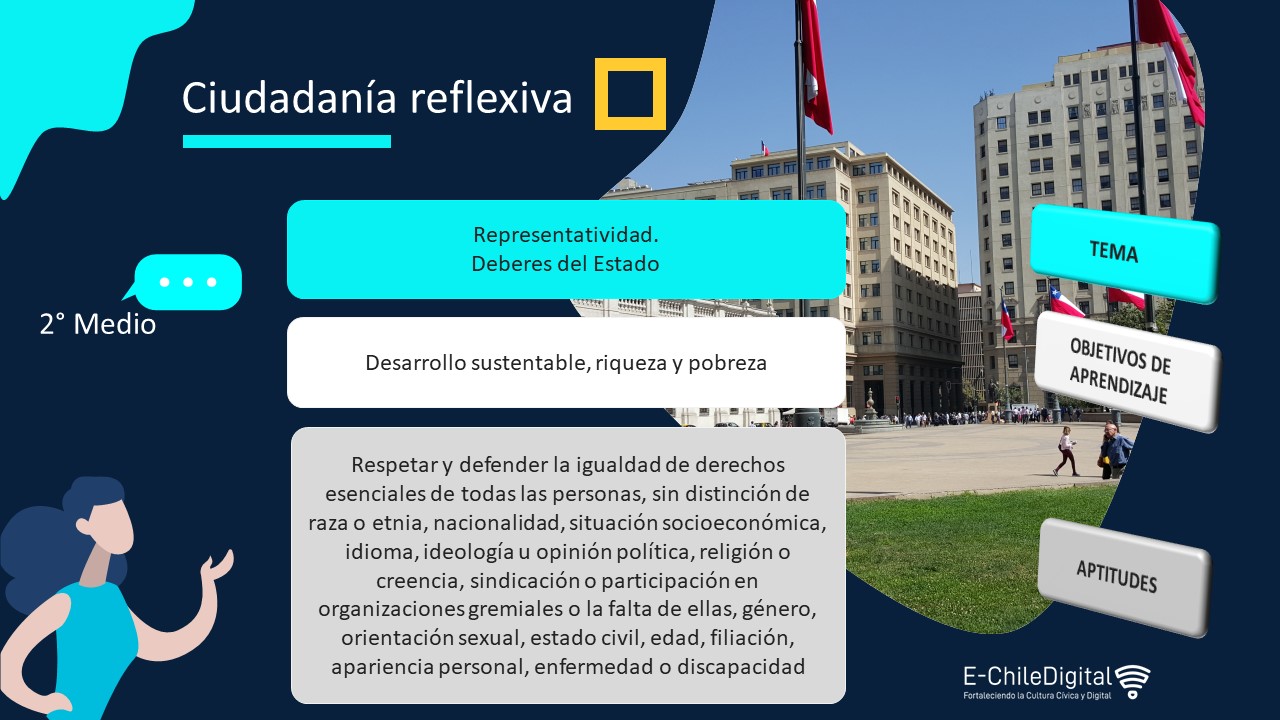 Ciudadanía reflexiva

2° Medio

Representatividad.
Deberes del Estado

TEMA

Desarrollo sustentable, riqueza y pobreza

OBJETIVOS DE APRENDIZAJE

Respetar y defender la igualdad de derechos esenciales de todas las personas, sin distinción de raza o etnia, nacionalidad, situación socioeconómica, idioma, ideología u opinión política, religión o creencia, sindicación o participación en organizaciones gremiales o la falta de ellas, género, orientación sexual, estado civil, edad, filiación, apariencia personal, enfermedad o discapacidad

APTITUDES

E-ChileDigital
Fortaleciendo la Cultura Cívica y Digital